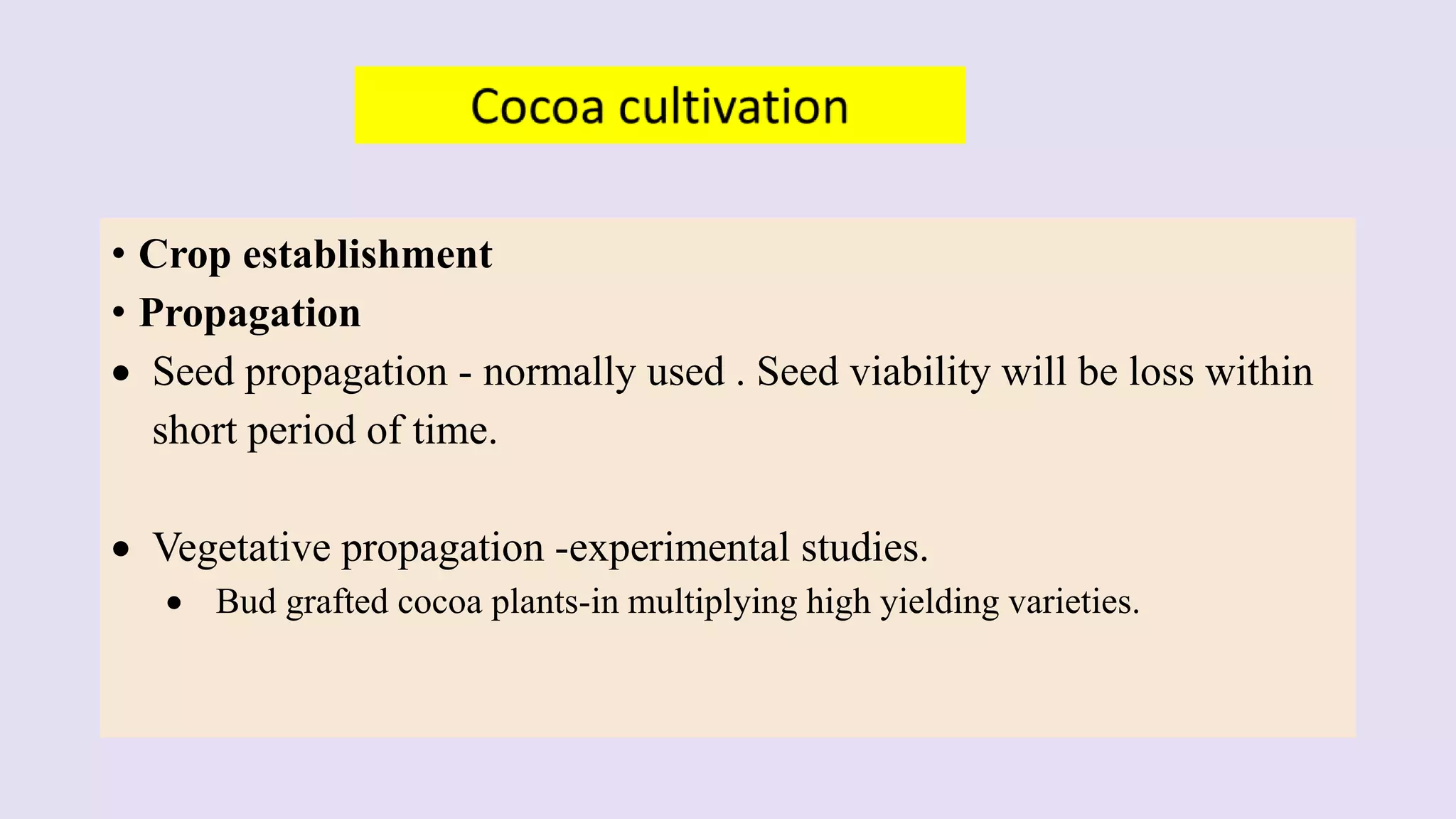 Cocoa cultivation

• Crop establishment
• Propagation
• Seed propagation - normally used . Seed viability will be loss within short period of time.

• Vegetative propagation -experimental studies.
  • Bud grafted cocoa plants-in multiplying high yielding varieties.